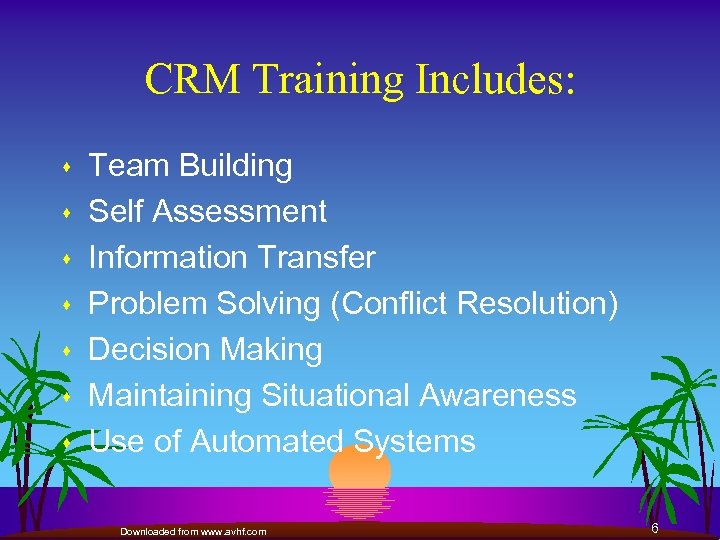 CRM Training Includes:

- Team Building
- Self Assessment
- Information Transfer
- Problem Solving (Conflict Resolution)
- Decision Making
- Maintaining Situational Awareness
- Use of Automated Systems

Downloaded from www.avhf.com

6